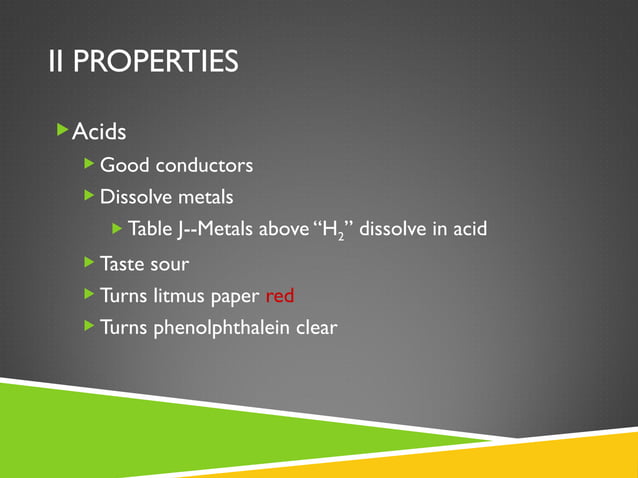 II PROPERTIES

Acids

Good conductors

Dissolve metals

Table J--Metals above “$H_2$” dissolve in acid

Taste sour

Turns litmus paper red

Turns phenolphthalein clear